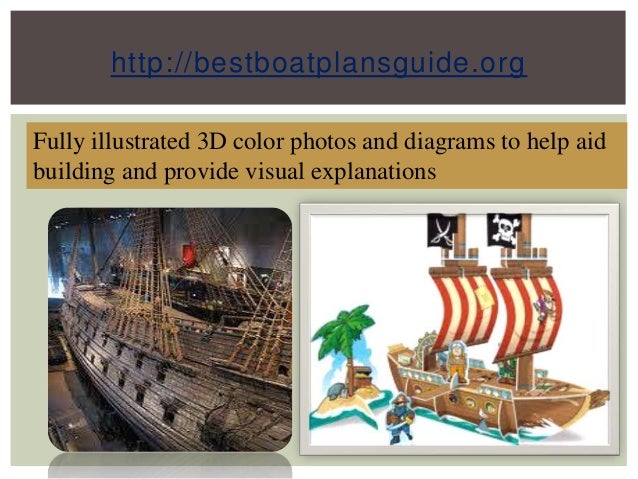 http://bestboatplansguide.org

Fully illustrated 3D color photos and diagrams to help aid building and provide visual explanations